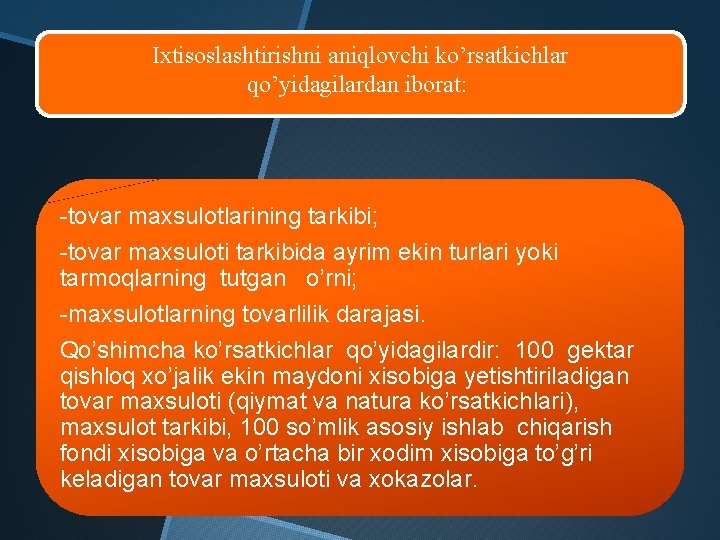 Ixtisoslashtirishni aniqlovchi ko’rsatkichlar qo’yidagilardan iborat:

-tovar maxsulotlarining tarkibi;

-tovar maxsuloti tarkibida ayrim ekin turlari yoki tarmoqlarning tutgan o’rni;

-maxsulotlarning tovarlilik darajasi.

Qo’shimcha ko’rsatkichlar qo’yidagilardir: 100 gektar qishloq xo’jalik ekin maydoni xisobiga yetishtiriladigan tovar maxsuloti (qiymat va natura ko’rsatkichlari), maxsulot tarkibi, 100 so’mlik asosiy ishlab chiqarish fondi xisobiga va o’rtacha bir xodim xisobiga to’g’ri keladigan tovar maxsuloti va xokazolar.